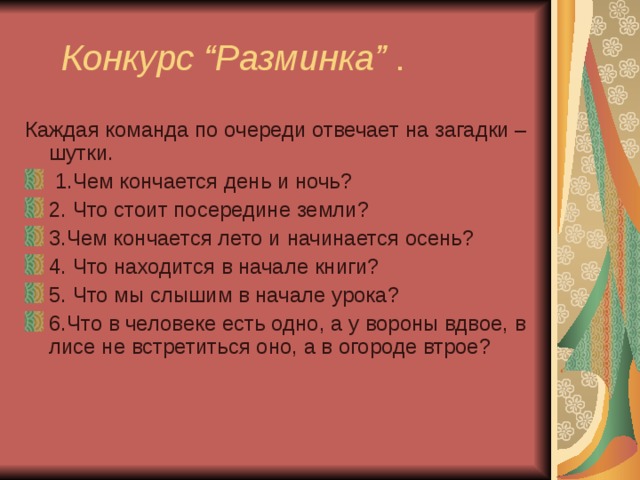 Конкурс “Разминка” .

Каждая команда по очереди отвечает на загадки – шутки.

1.Чем кончается день и ночь?

2. Что стоит посередине земли?

3.Чем кончается лето и начинается осень?

4. Что находится в начале книги?

5. Что мы слышим в начале урока?

6.Что в человеке есть одно, а у вороны вдвое, в лисе не встретиться оно, а в огороде втрое?